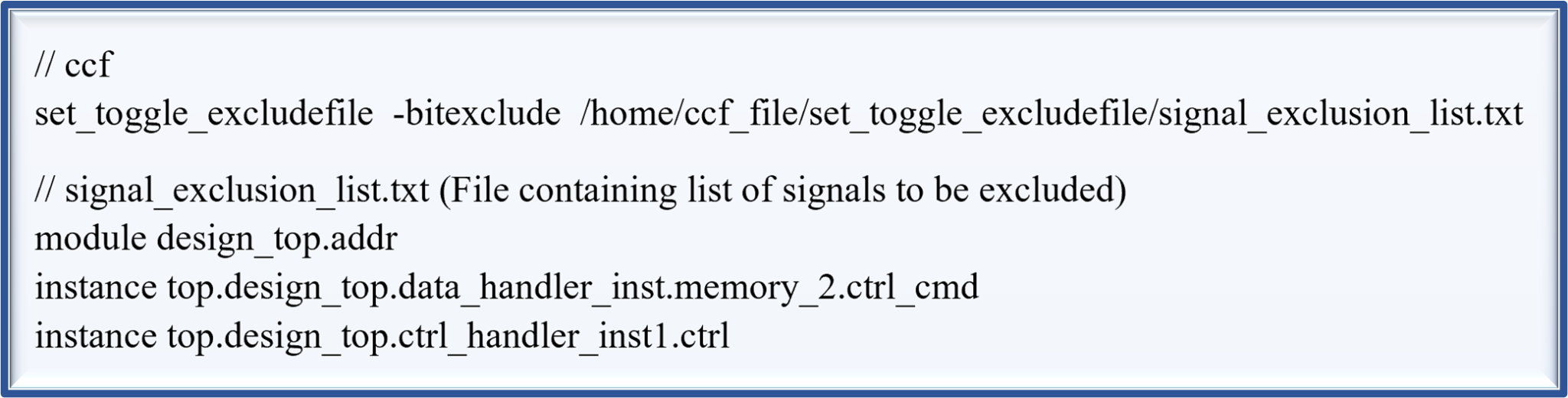 // ccf
set_toggle_excludefile -bitexclude /home/ccf_file/set_toggle_excludefile/signal_exclusion_list.txt

// signal_exclusion_list.txt (File containing list of signals to be excluded)
module design_top.addr
instance top.design_top.data_handler_inst.memory_2.ctrl_cmd
instance top.design_top.ctrl_handler_inst1.ctrl